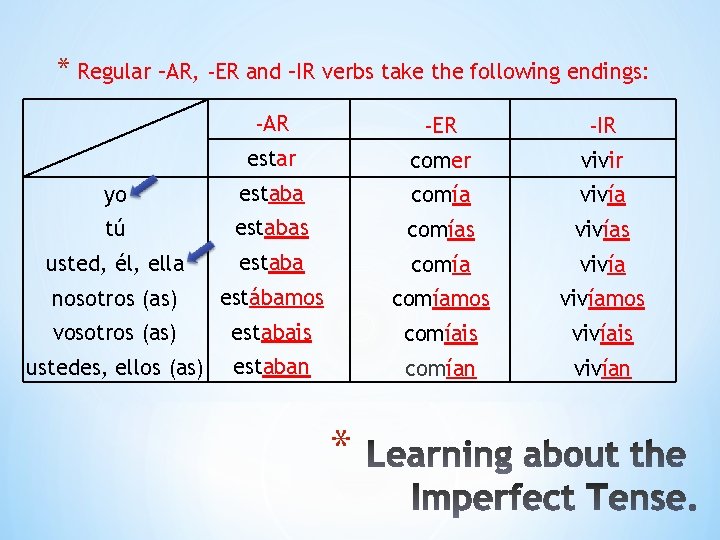 * Regular –AR, -ER and –IR verbs take the following endings:

| | -AR | -ER | -IR |
|---|---|---|---|
| | estar | comer | vivir |
| yo | estaba | comía | vivía |
| tú | estabas | comías | vivías |
| usted, él, ella | estaba | comía | vivía |
| nosotros (as) | estábamos | comíamos | vivíamos |
| vosotros (as) | estabais | comíais | vivíais |
| ustedes, ellos (as) | estaban | comían | vivían |

* Learning about the Imperfect Tense.